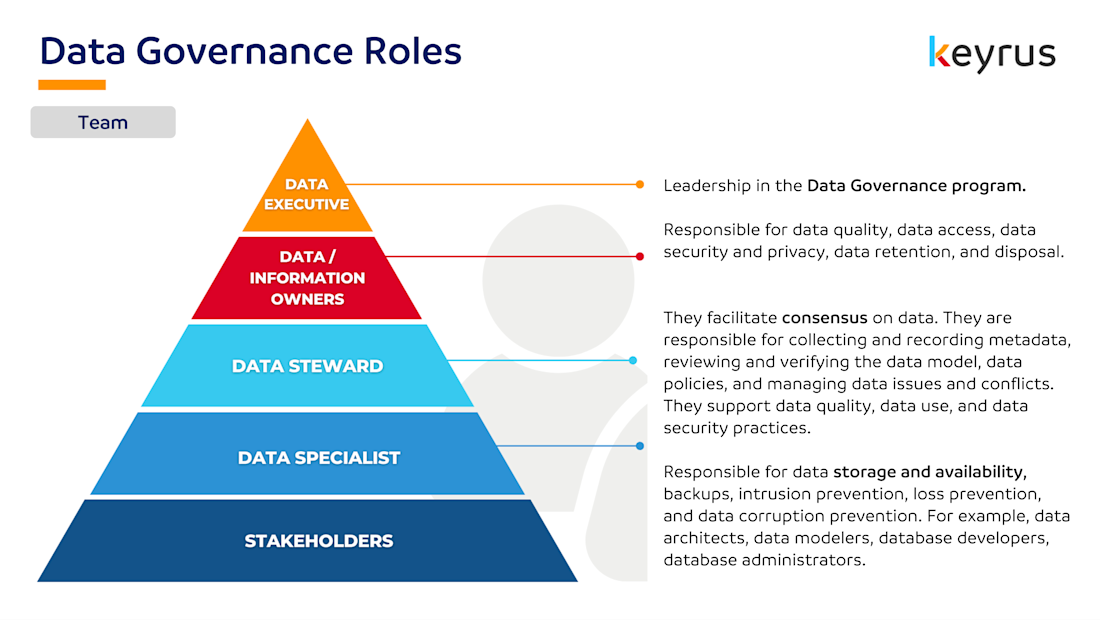 Data Governance Roles

keyrus

Team

DATA EXECUTIVE

DATA / INFORMATION OWNERS

DATA STEWARD

DATA SPECIALIST

STAKEHOLDERS

Leadership in the Data Governance program.

Responsible for data quality, data access, data security and privacy, data retention, and disposal.

They facilitate consensus on data. They are responsible for collecting and recording metadata, reviewing and verifying the data model, data policies, and managing data issues and conflicts. They support data quality, data use, and data security practices.

Responsible for data storage and availability, backups, intrusion prevention, loss prevention, and data corruption prevention. For example, data architects, data modelers, database developers, database administrators.